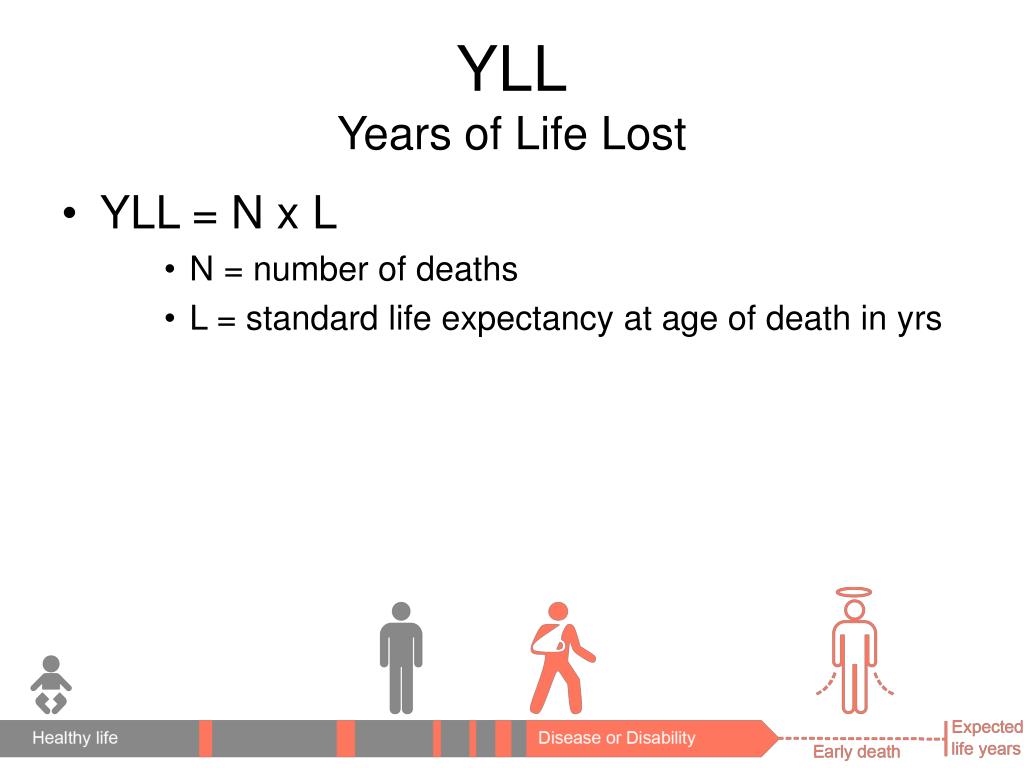 YLL
Years of Life Lost

• YLL = N x L
• N = number of deaths
• L = standard life expectancy at age of death in yrs

Healthy life
Disease or Disability
Early death
Expected life years